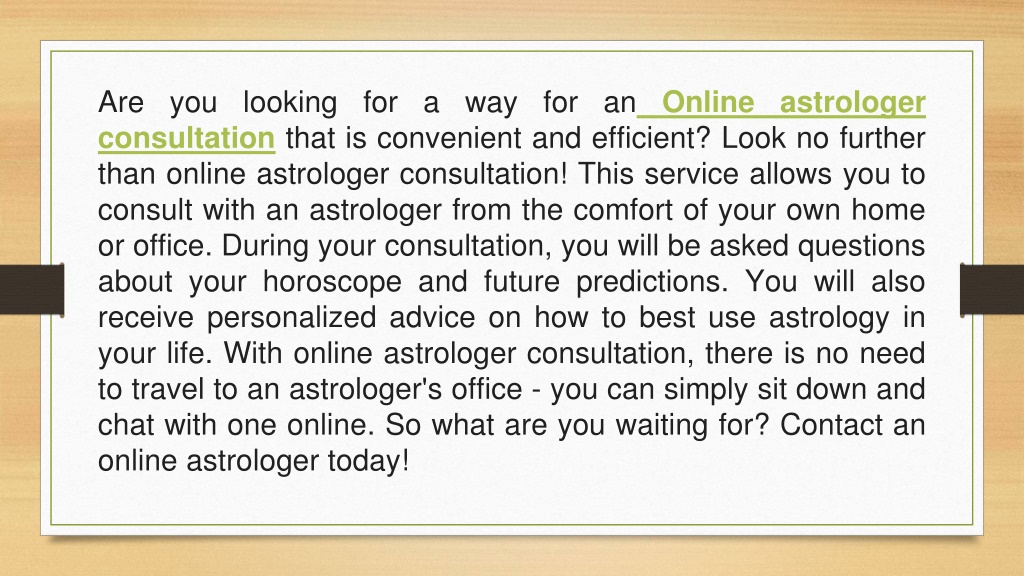 Are you looking for a way for an Online astrologer consultation that is convenient and efficient? Look no further than online astrologer consultation! This service allows you to consult with an astrologer from the comfort of your own home or office. During your consultation, you will be asked questions about your horoscope and future predictions. You will also receive personalized advice on how to best use astrology in your life. With online astrologer consultation, there is no need to travel to an astrologer's office - you can simply sit down and chat with one online. So what are you waiting for? Contact an online astrologer today!